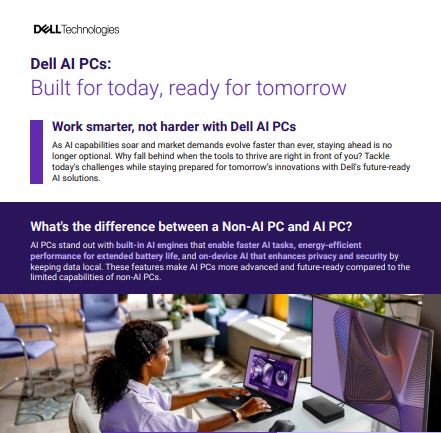 DELL Technologies

Dell AI PCs:
Built for today, ready for tomorrow

Work smarter, not harder with Dell AI PCs

As AI capabilities soar and market demands evolve faster than ever, staying ahead is no longer optional. Why fall behind when the tools to thrive are right in front of you? Tackle today's challenges while staying prepared for tomorrow's innovations with Dell's future-ready AI solutions.

What's the difference between a Non-AI PC and AI PC?

AI PCs stand out with built-in AI engines that enable faster AI tasks, energy-efficient performance for extended battery life, and on-device AI that enhances privacy and security by keeping data local. These features make AI PCs more advanced and future-ready compared to the limited capabilities of non-AI PCs.